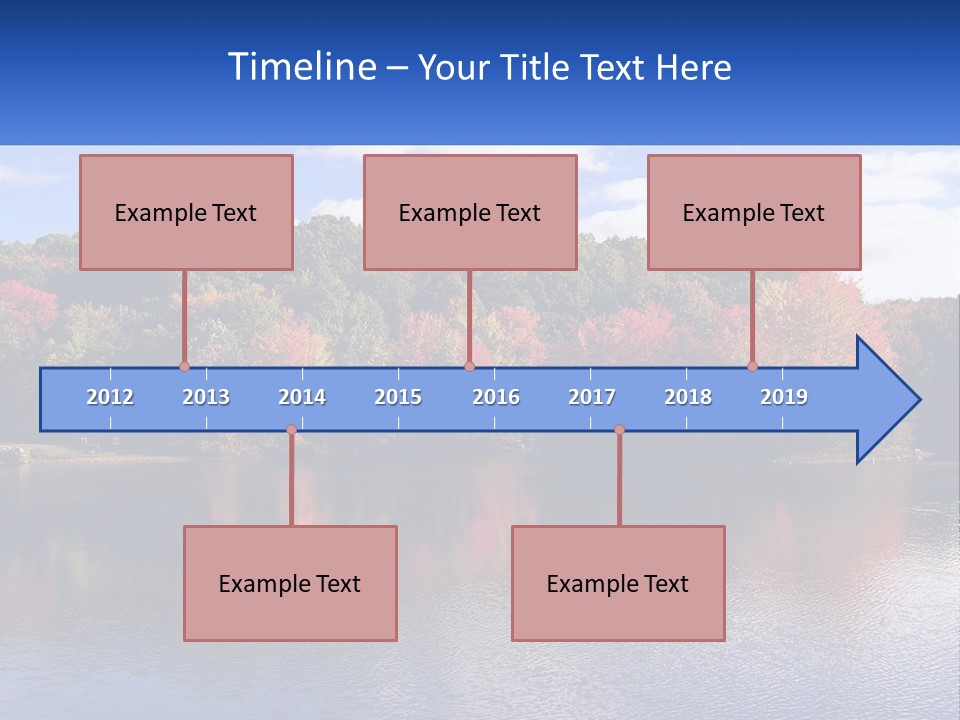 Timeline – Your Title Text Here

Example Text

Example Text

Example Text

2012 2013 2014 2015 2016 2017 2018 2019

Example Text

Example Text